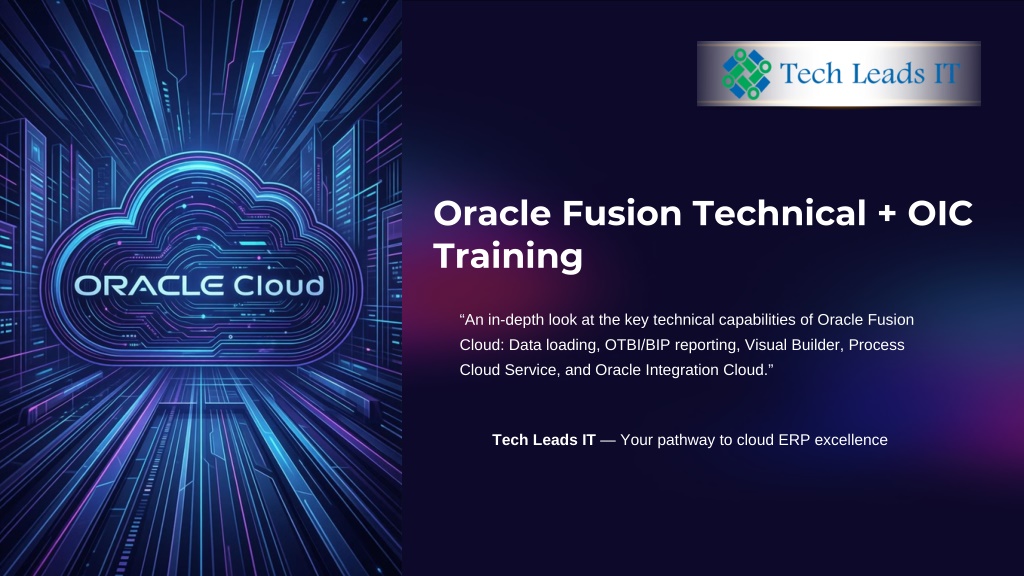 ORACLE Cloud

Tech Leads IT

Oracle Fusion Technical + OIC Training

"An in-depth look at the key technical capabilities of Oracle Fusion Cloud: Data loading, OTBI/BIP reporting, Visual Builder, Process Cloud Service, and Oracle Integration Cloud."

Tech Leads IT — Your pathway to cloud ERP excellence